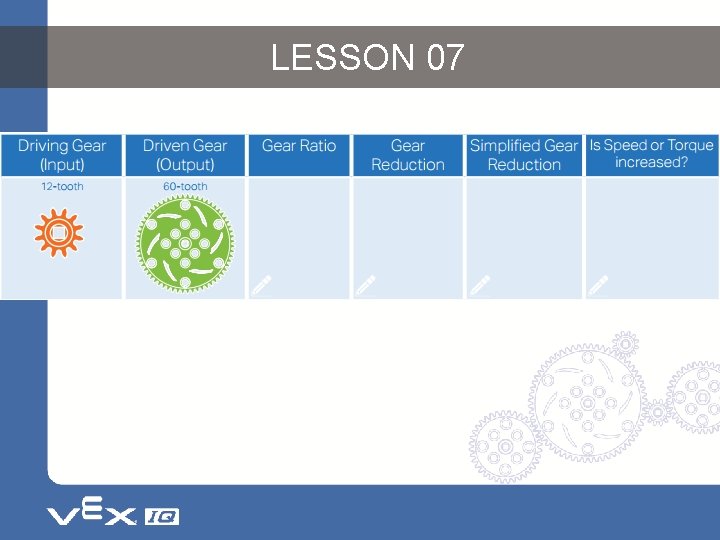 LESSON 07

| Driving Gear (Input) | Driven Gear (Output) | Gear Ratio | Gear Reduction | Simplified Gear Reduction | Is Speed or Torque increased? |
|---|---|---|---|---|---|
| 12-tooth | 60-tooth | | | | |

VEX IQ